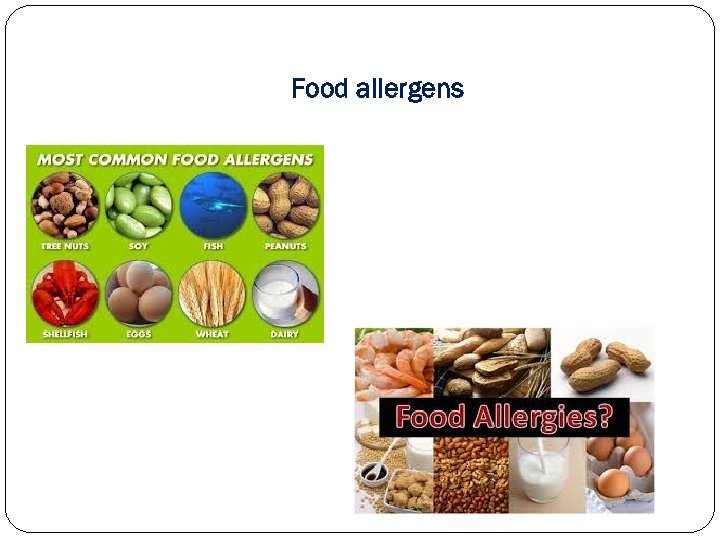 Food allergens

MOST COMMON FOOD ALLERGENS

TREE NUTS
SOY
FISH
PEANUTS
SHELLFISH
EGGS
WHEAT
DAIRY

Food Allergies?